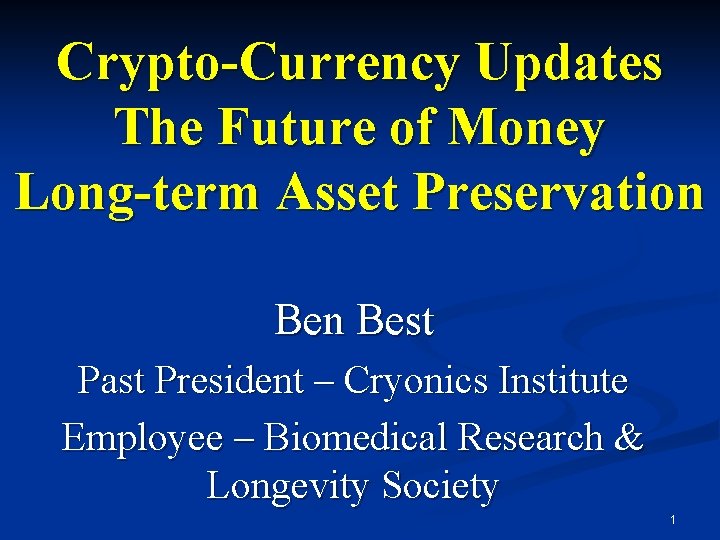 Crypto-Currency Updates
The Future of Money
Long-term Asset Preservation

Ben Best

Past President – Cryonics Institute

Employee – Biomedical Research & Longevity Society

1